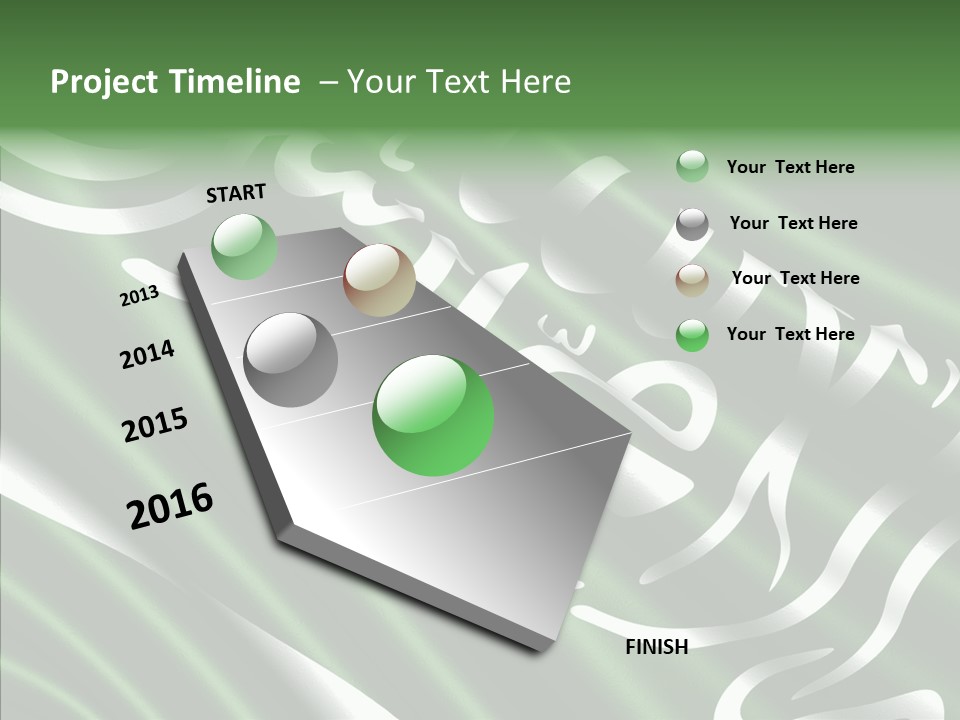 Project Timeline – Your Text Here

START

2013

2014

2015

2016

FINISH

Your Text Here

Your Text Here

Your Text Here

Your Text Here